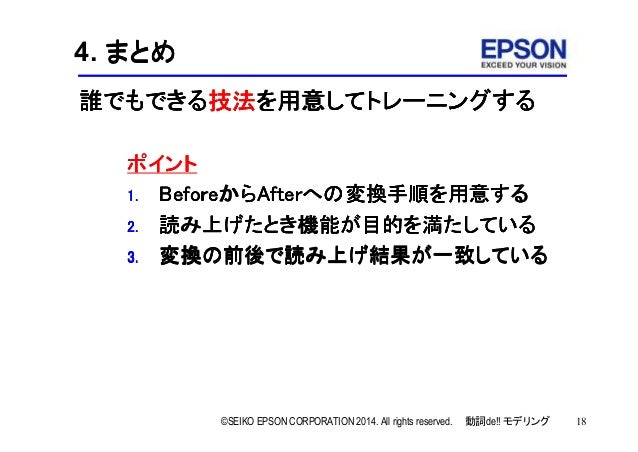 4. まとめ

EPSON
EXCEED YOUR VISION

誰でもできる技法を用意してトレーニングする

ポイント

1. BeforeからAfterへの変換手順を用意する

2. 読み上げたとき機能が目的を満たしている

3. 変換の前後で読み上げ結果が一致している

©SEIKO EPSON CORPORATION 2014. All rights reserved. 動詞de!! モデリング 18